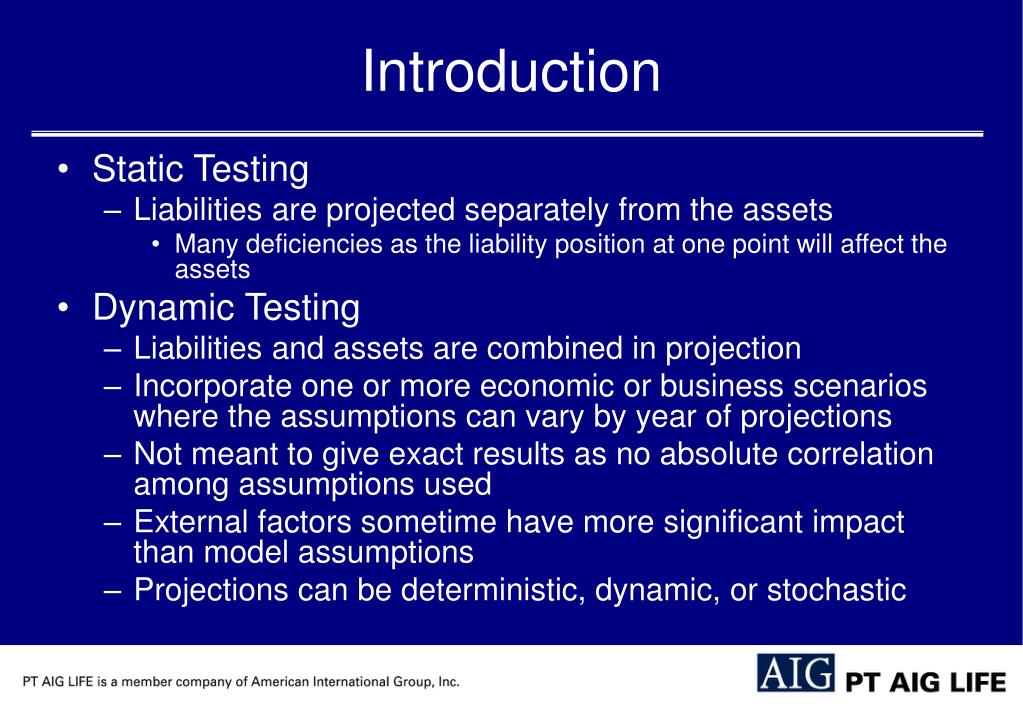 Introduction

• Static Testing
– Liabilities are projected separately from the assets
• Many deficiencies as the liability position at one point will affect the assets
• Dynamic Testing
– Liabilities and assets are combined in projection
– Incorporate one or more economic or business scenarios where the assumptions can vary by year of projections
– Not meant to give exact results as no absolute correlation among assumptions used
– External factors sometime have more significant impact than model assumptions
– Projections can be deterministic, dynamic, or stochastic

PT AIG LIFE is a member company of American International Group, Inc.

AIG PT AIG LIFE